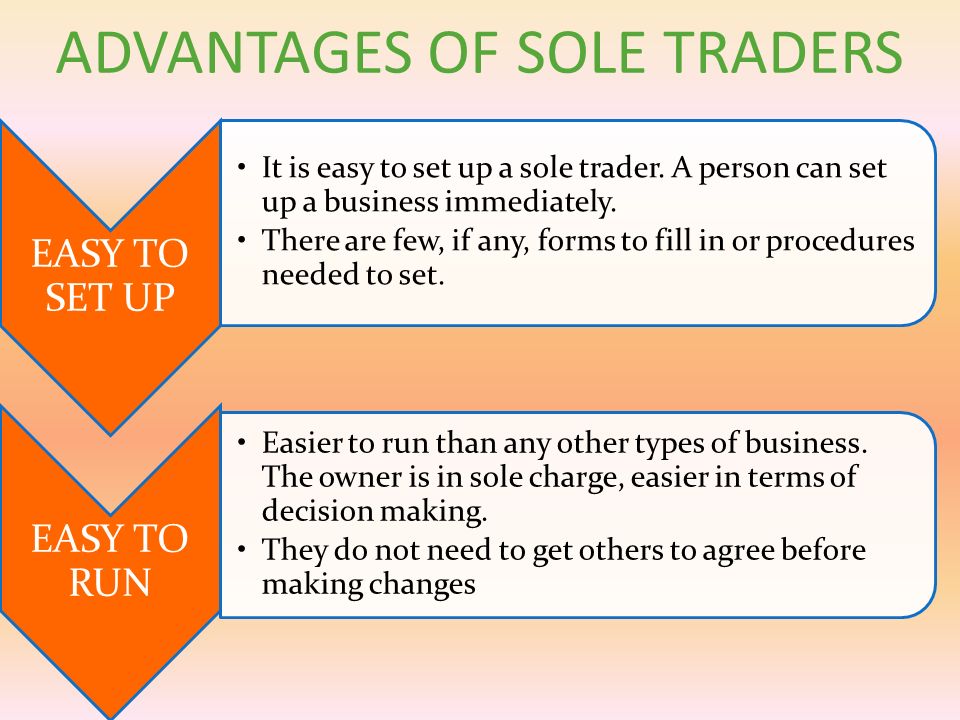 ADVANTAGES OF SOLE TRADERS

EASY TO SET UP

• It is easy to set up a sole trader. A person can set up a business immediately.
• There are few, if any, forms to fill in or procedures needed to set.

EASY TO RUN

• Easier to run than any other types of business. The owner is in sole charge, easier in terms of decision making.
• They do not need to get others to agree before making changes